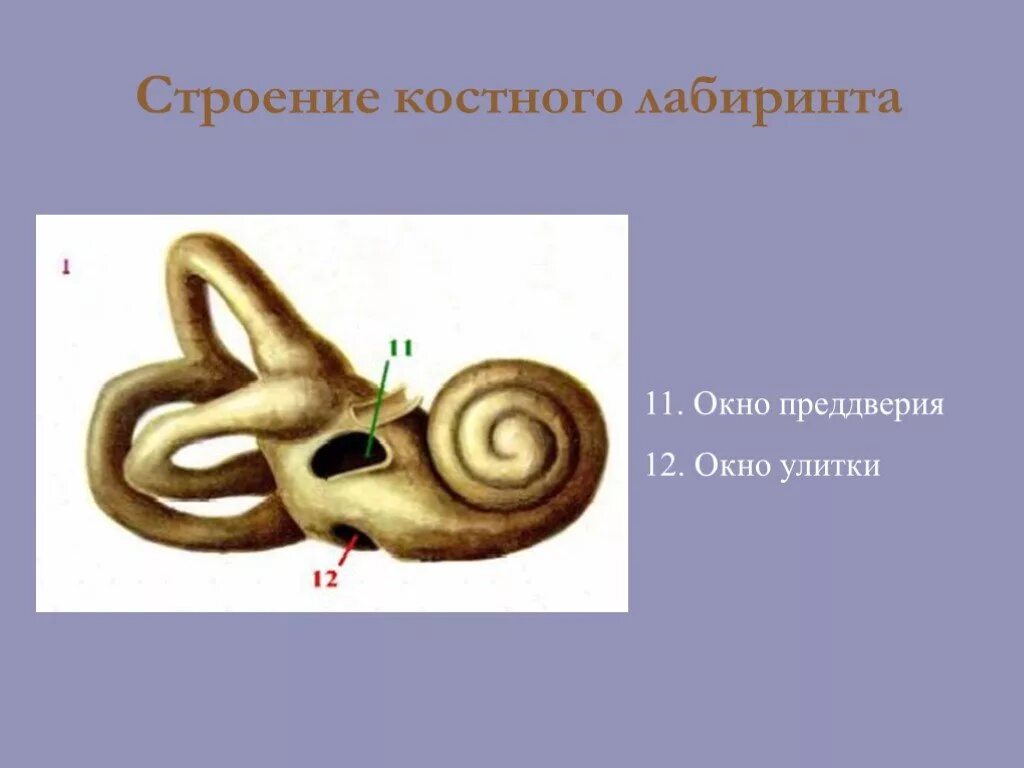 Строение костного лабиринта

1

11

12

11. Окно преддверия

12. Окно улитки